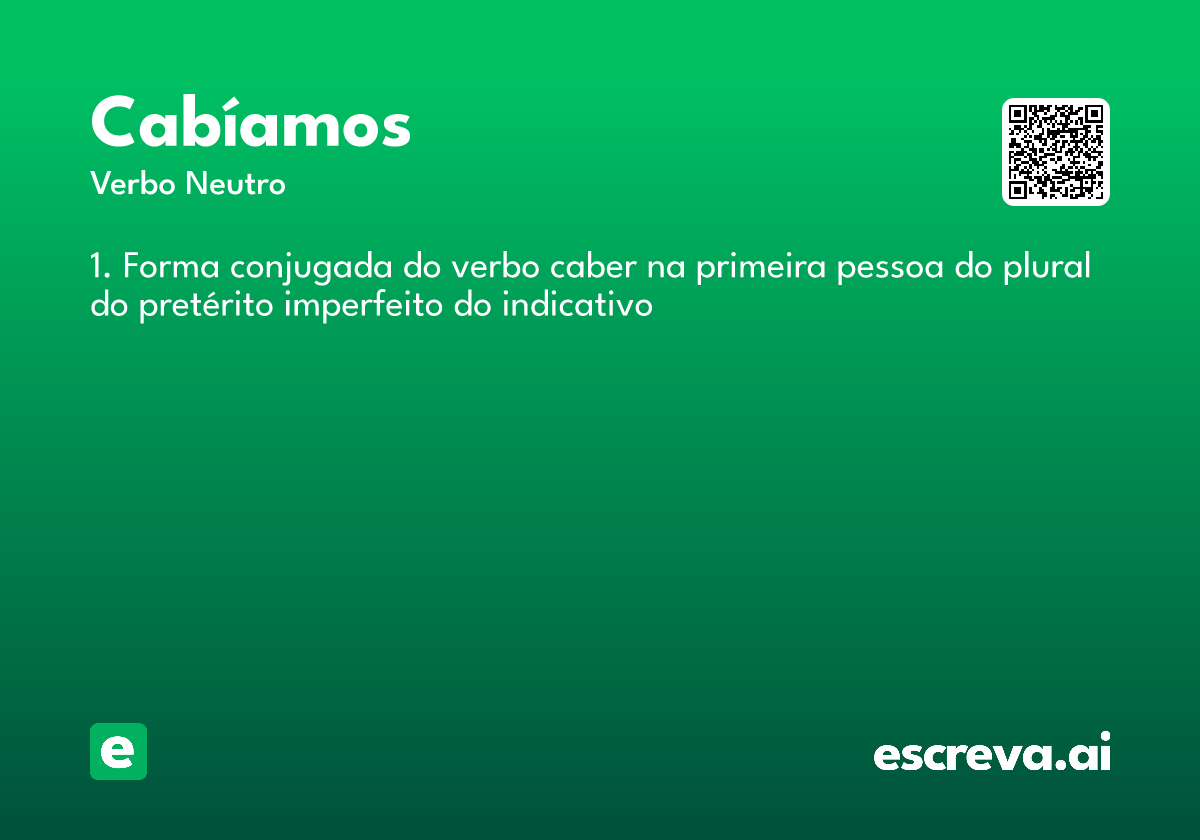 Cabíamos

Verbo Neutro

1. Forma conjugada do verbo caber na primeira pessoa do plural do pretérito imperfeito do indicativo

e

escreva.ai